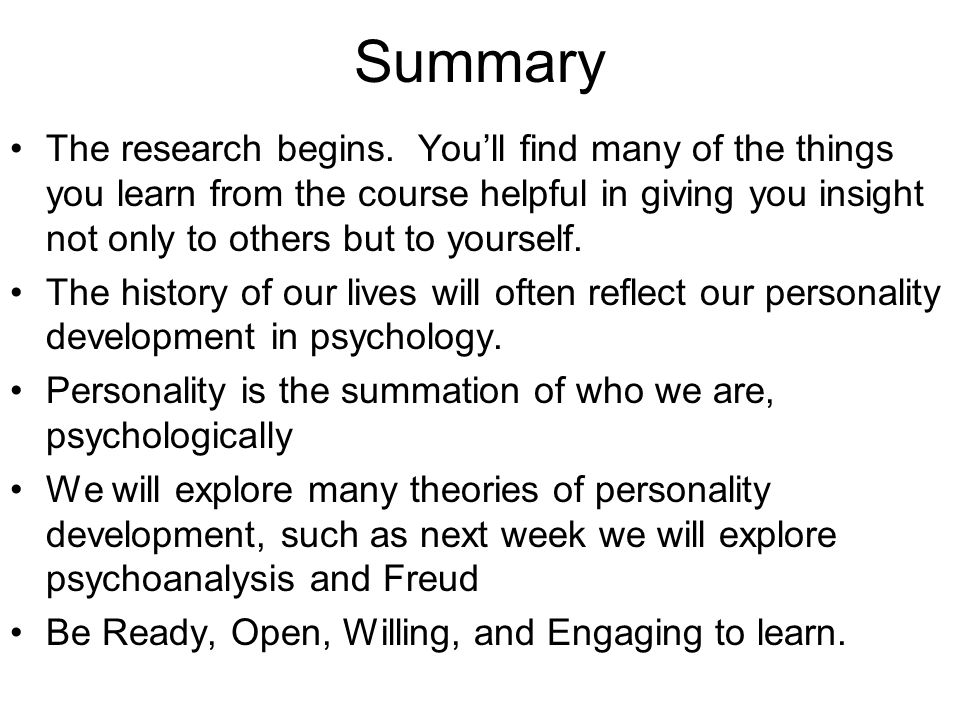 Summary

• The research begins.  You’ll find many of the things you learn from the course helpful in giving you insight not only to others but to yourself.
• The history of our lives will often reflect our personality development in psychology.
• Personality is the summation of who we are, psychologically
• We will explore many theories of personality development, such as next week we will explore psychoanalysis and Freud
• Be Ready, Open, Willing, and Engaging to learn.